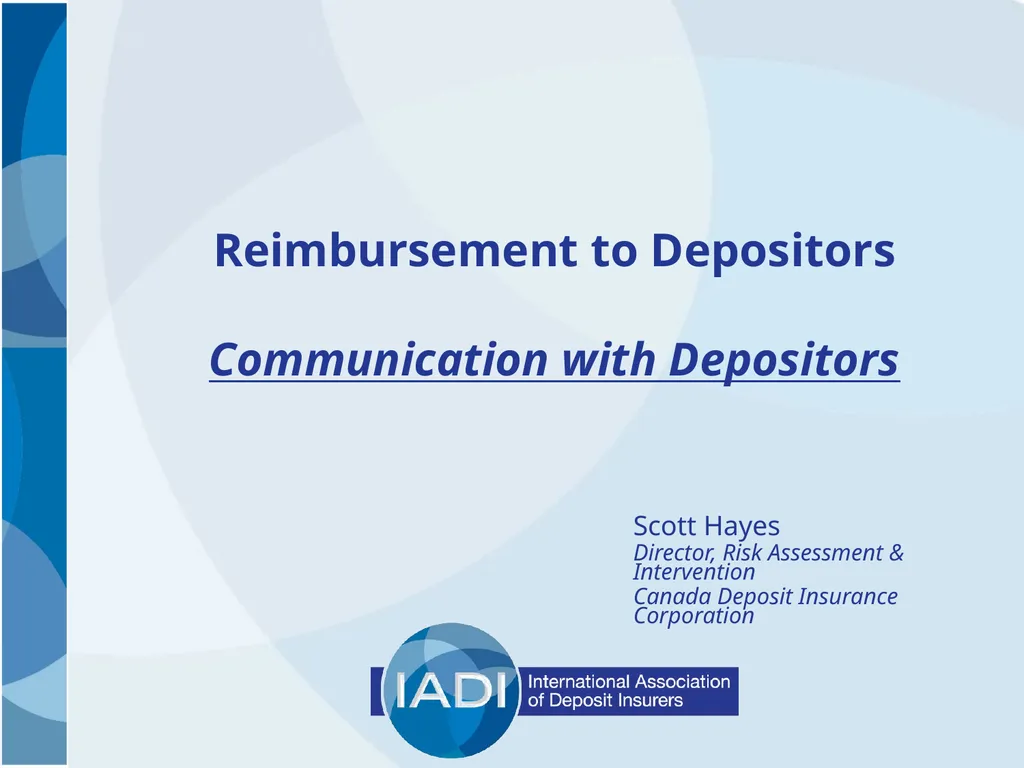 Reimbursement to Depositors

Communication with Depositors

Scott Hayes
Director, Risk Assessment & Intervention
Canada Deposit Insurance Corporation

IADI International Association of Deposit Insurers